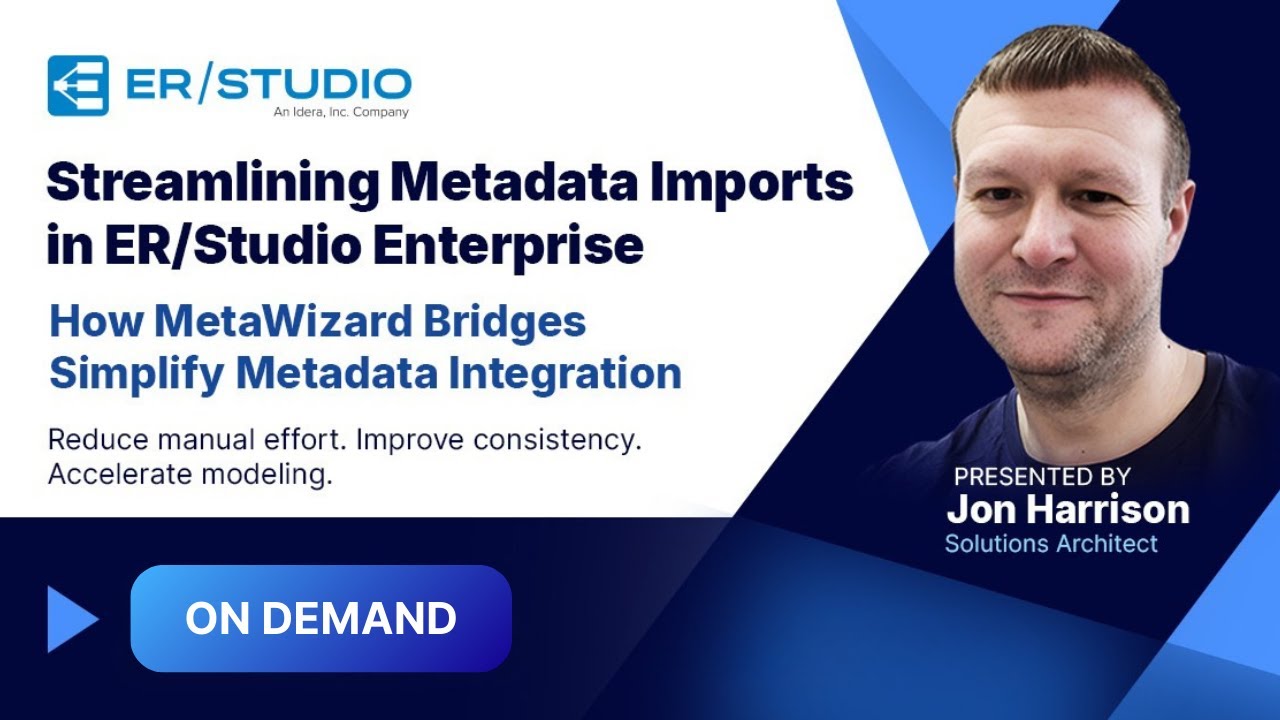 ER/STUDIO
An Idera, Inc. Company

Streamlining Metadata Imports in ER/Studio Enterprise

How MetaWizard Bridges Simplify Metadata Integration

Reduce manual effort. Improve consistency. Accelerate modeling.

PRESENTED BY
Jon Harrison
Solutions Architect

ON DEMAND